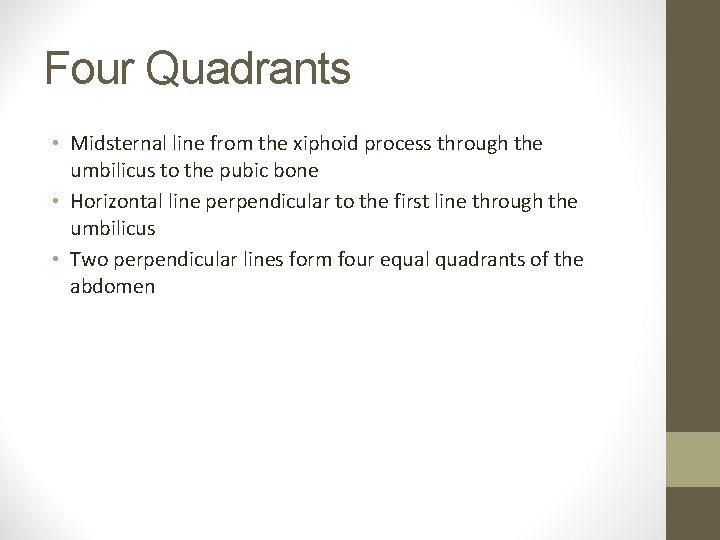 Four Quadrants

• Midsternal line from the xiphoid process through the umbilicus to the pubic bone
• Horizontal line perpendicular to the first line through the umbilicus
• Two perpendicular lines form four equal quadrants of the abdomen